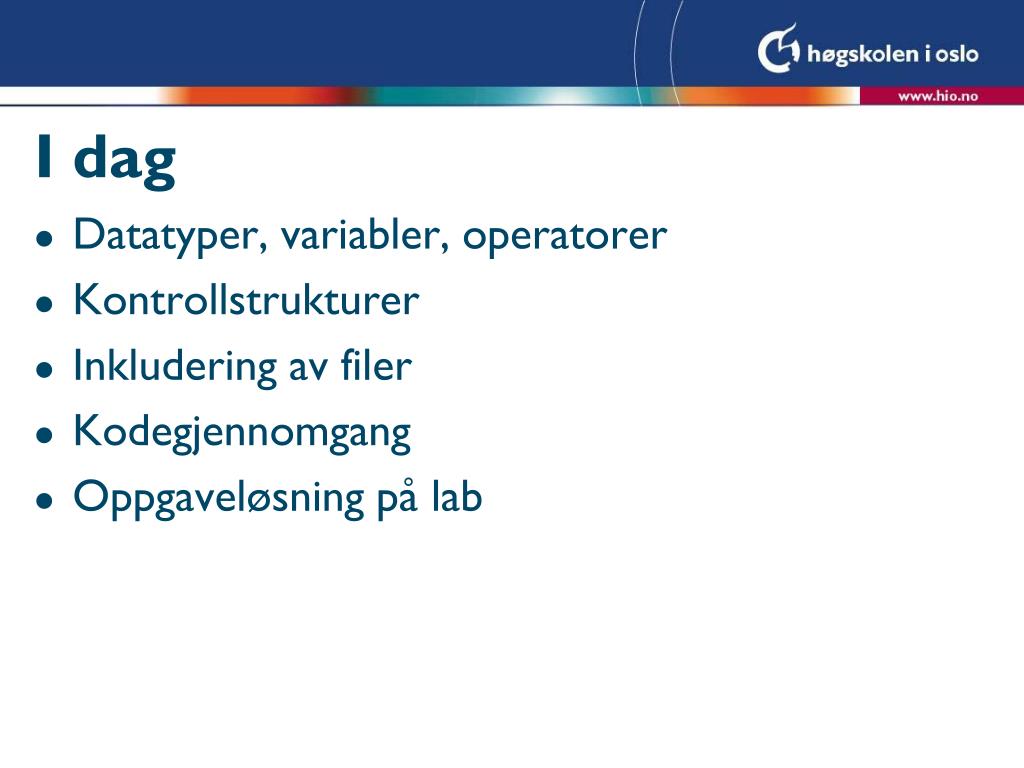 høgskolen i oslo

www.hio.no

I dag

- Datatyper, variabler, operatorer
- Kontrollstrukturer
- Inkludering av filer
- Kodegjennomgang
- Oppgaveløsning på lab